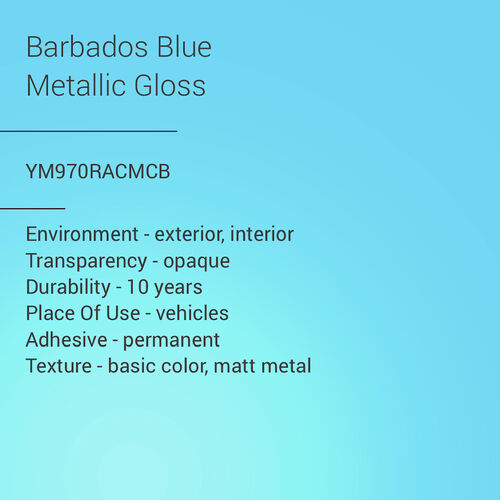 Barbados Blue
Metallic Gloss

YM970RACMCB

Environment - exterior, interior
Transparency - opaque
Durability - 10 years
Place Of Use - vehicles
Adhesive - permanent
Texture - basic color, matt metal